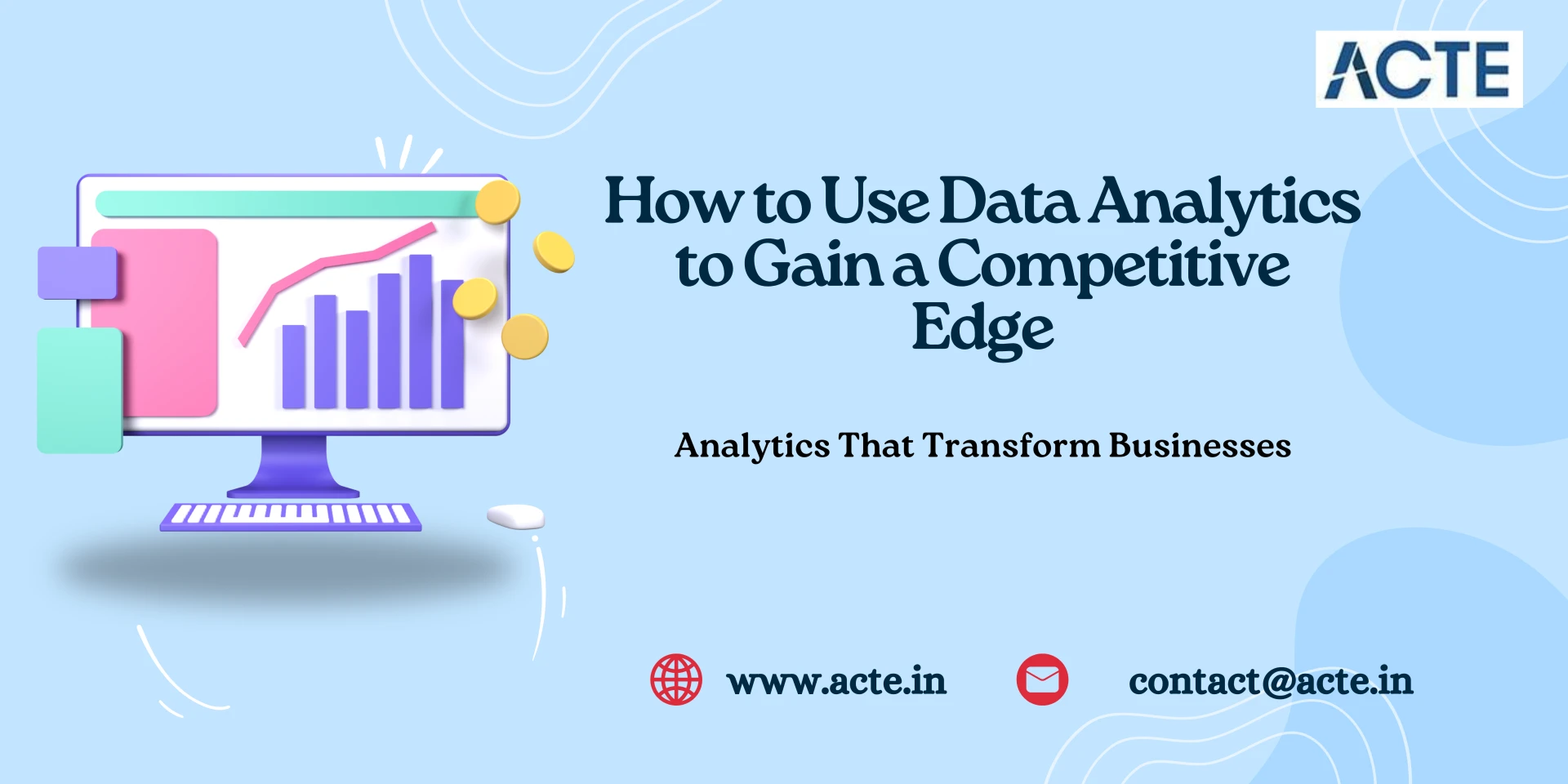 ACTE

How to Use Data Analytics to Gain a Competitive Edge

Analytics That Transform Businesses

www.acte.in

contact@acte.in